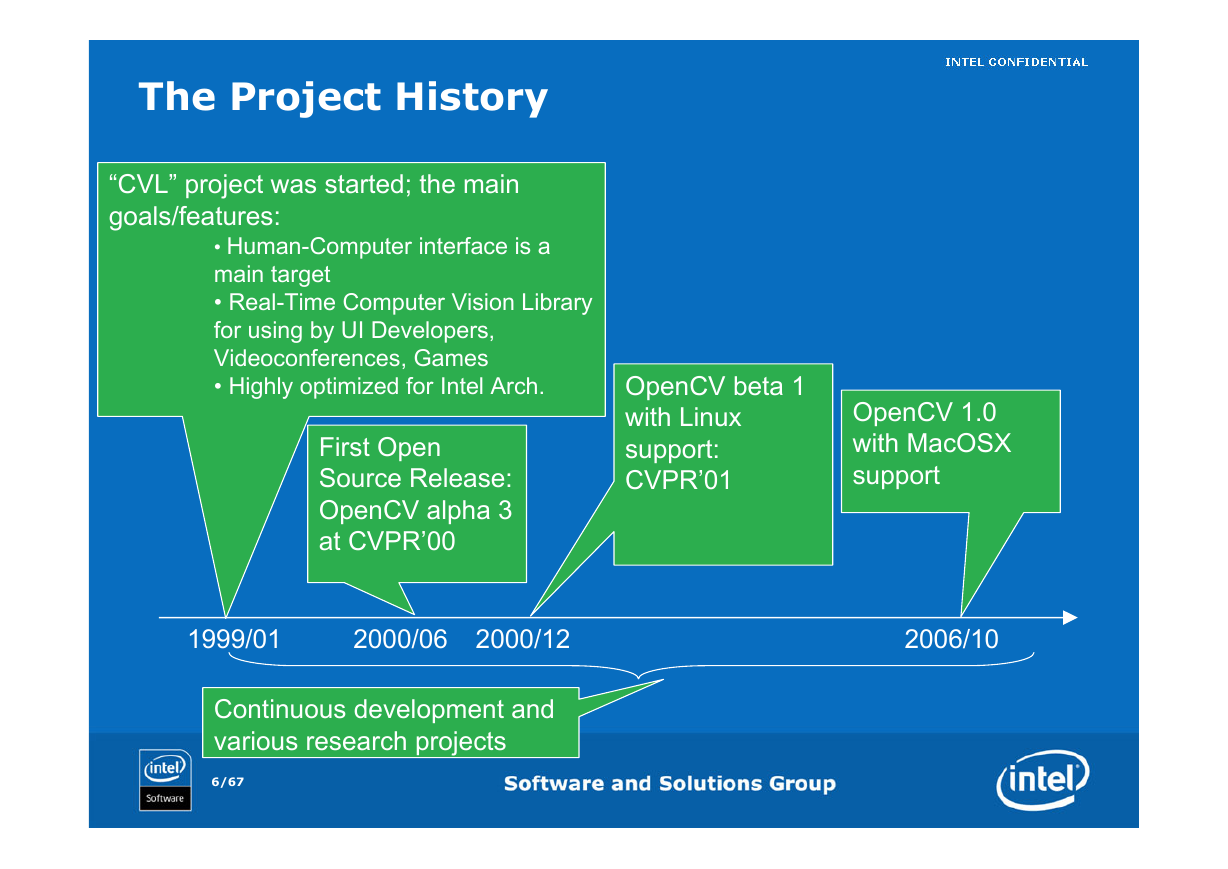 INTEL CONFIDENTIAL

The Project History

“CVL” project was started; the main goals/features:

• Human-Computer interface is a main target
• Real-Time Computer Vision Library for using by UI Developers, Videoconferences, Games
• Highly optimized for Intel Arch.

First Open Source Release: OpenCV alpha 3 at CVPR’00

OpenCV beta 1 with Linux support: CVPR’01

OpenCV 1.0 with MacOSX support

1999/01 2000/06 2000/12 2006/10

Continuous development and various research projects

intel Software

6/67

Software and Solutions Group

intel